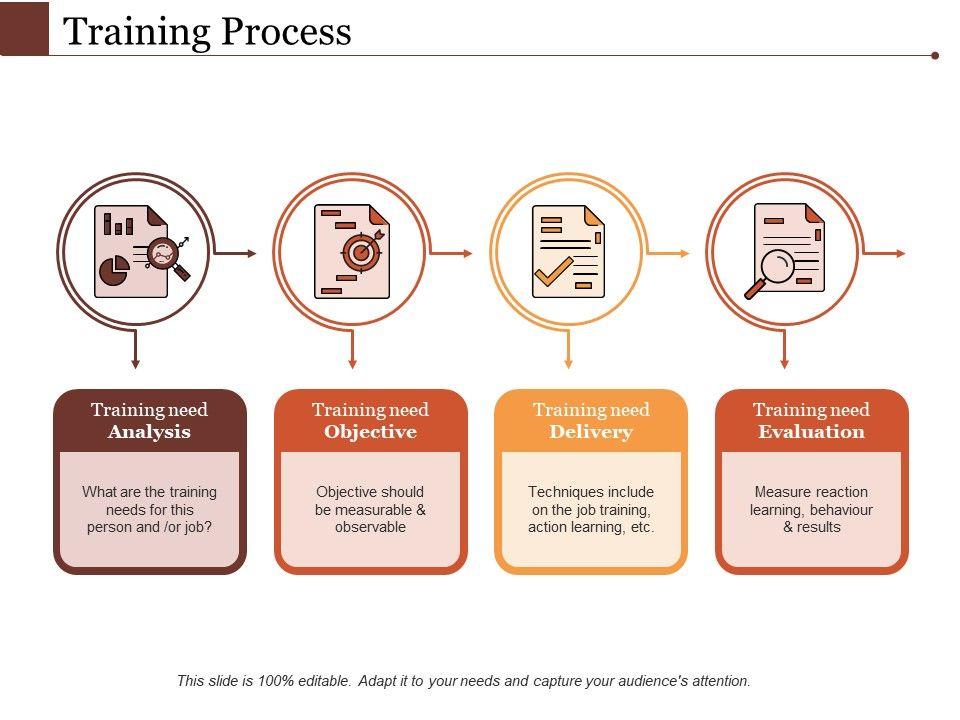 Training Process

Training need
Analysis

What are the training needs for this person and /or job?

Training need
Objective

Objective should be measurable & observable

Training need
Delivery

Techniques include on the job training, action learning, etc.

Training need
Evaluation

Measure reaction learning, behaviour & results

This slide is 100% editable. Adapt it to your needs and capture your audience's attention.